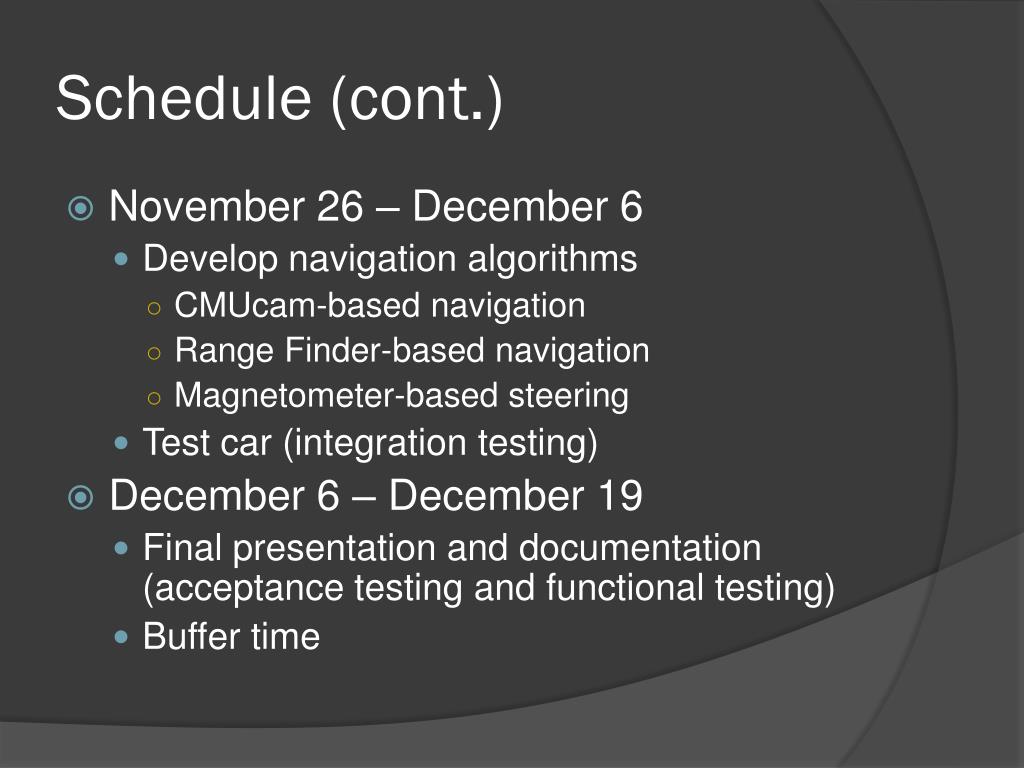 Schedule (cont.)

November 26 – December 6
Develop navigation algorithms
CMUcam-based navigation
Range Finder-based navigation
Magnetometer-based steering
Test car (integration testing)

December 6 – December 19
Final presentation and documentation (acceptance testing and functional testing)
Buffer time